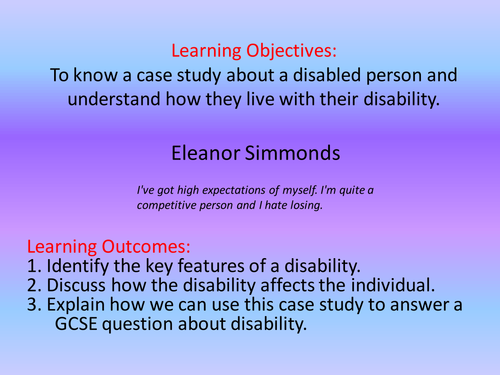 Learning Objectives:
To know a case study about a disabled person and understand how they live with their disability.

Eleanor Simmonds

I've got high expectations of myself. I'm quite a competitive person and I hate losing.

Learning Outcomes:
1. Identify the key features of a disability.
2. Discuss how the disability affects the individual.
3. Explain how we can use this case study to answer a GCSE question about disability.